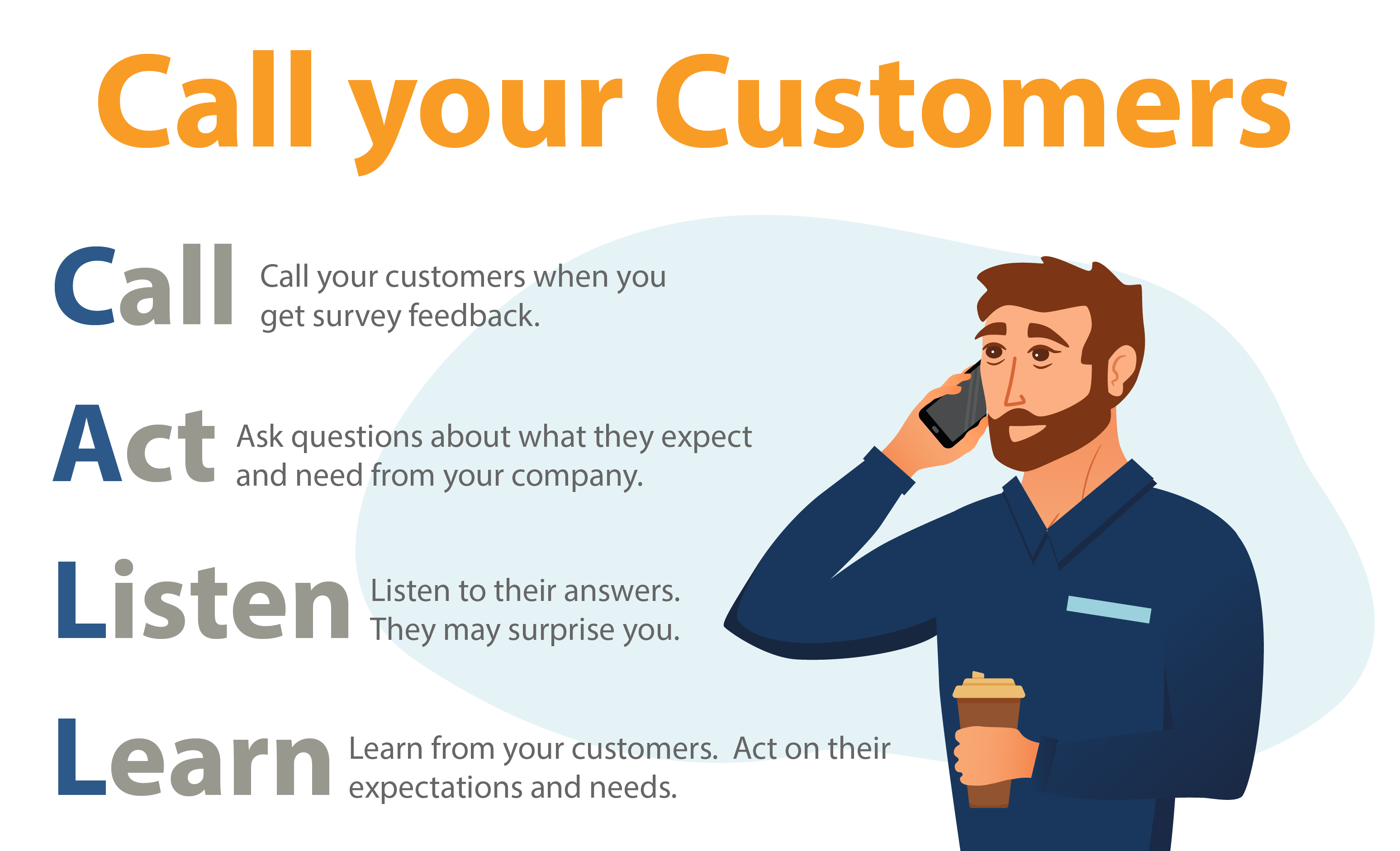 Call your Customers

Call Call your customers when you get survey feedback.

Act Ask questions about what they expect and need from your company.

Listen Listen to their answers. They may surprise you.

Learn Learn from your customers. Act on their expectations and needs.